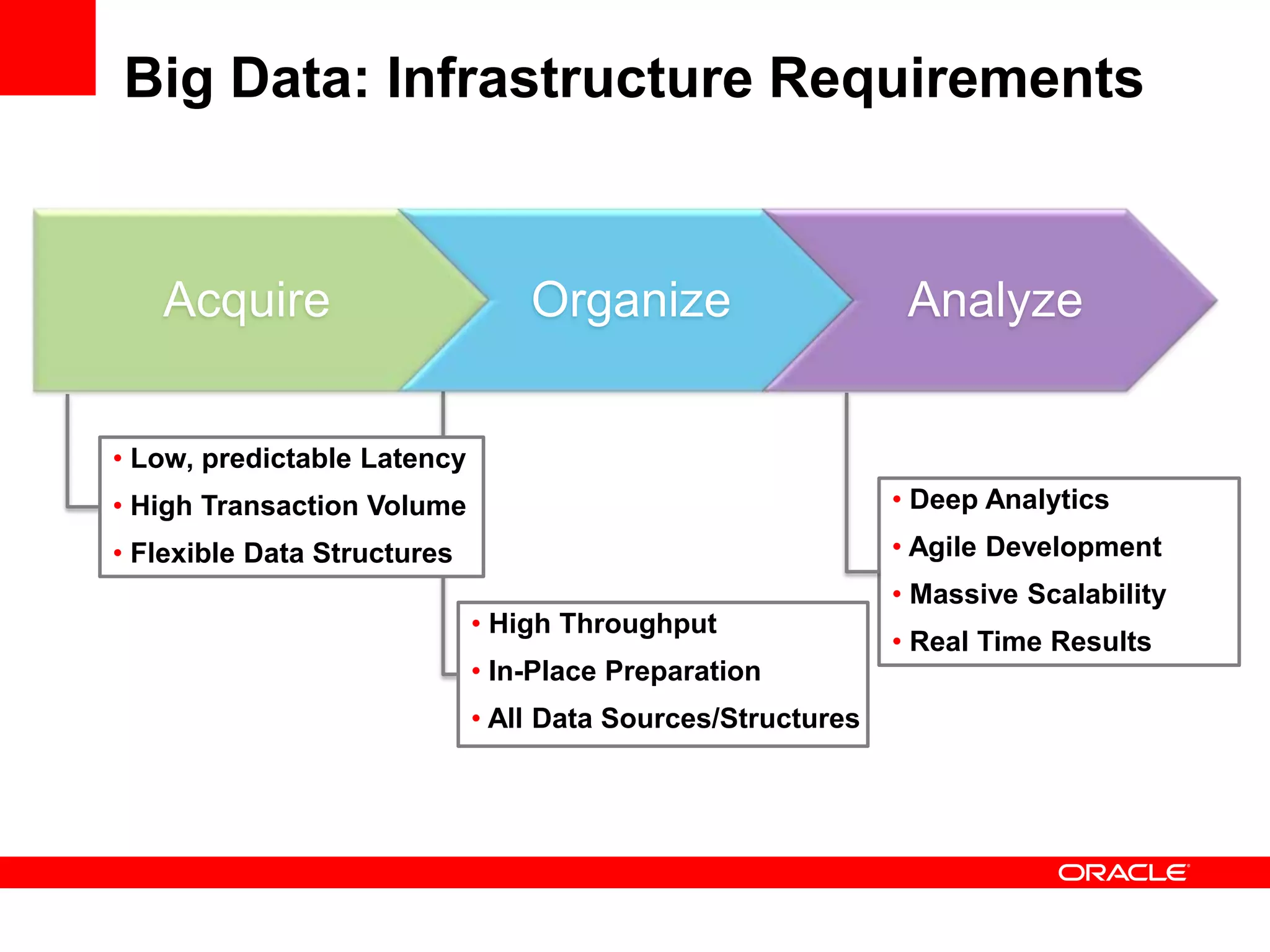 Big Data: Infrastructure Requirements

Acquire

Organize

Analyze

• Low, predictable Latency
• High Transaction Volume
• Flexible Data Structures

• High Throughput
• In-Place Preparation
• All Data Sources/Structures

• Deep Analytics
• Agile Development
• Massive Scalability
• Real Time Results

ORACLE